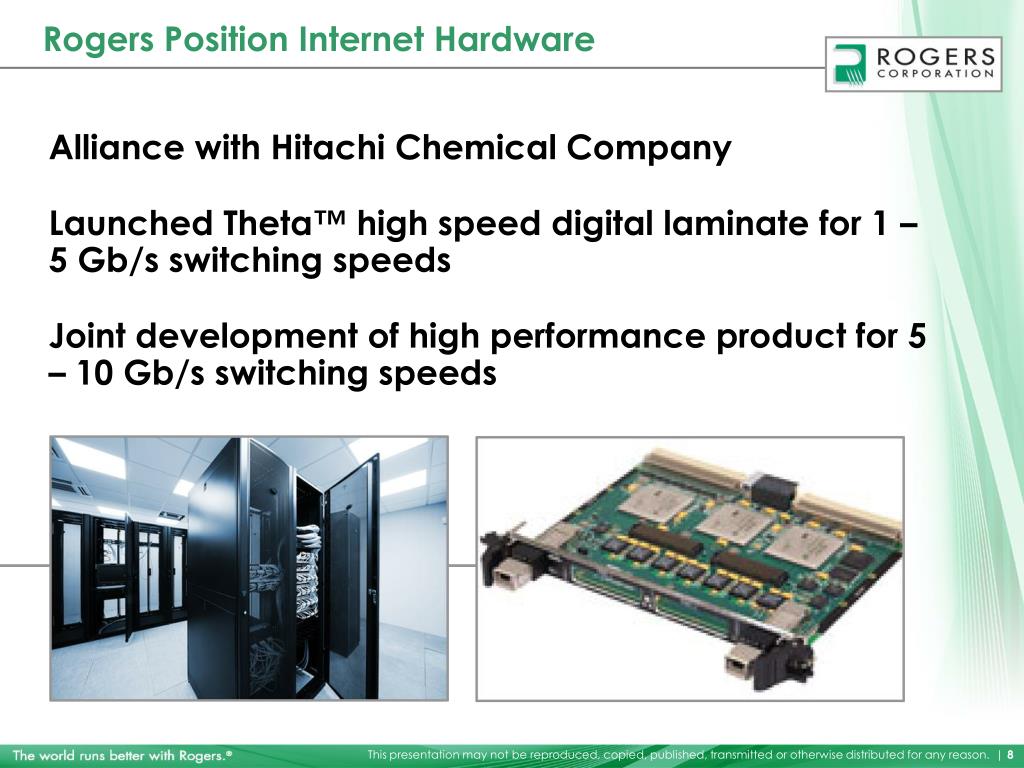 Rogers Position Internet Hardware

ROGERS CORPORATION

Alliance with Hitachi Chemical Company

Launched Theta™ high speed digital laminate for 1 – 5 Gb/s switching speeds

Joint development of high performance product for 5 – 10 Gb/s switching speeds

The world runs better with Rogers.®

This presentation may not be reproduced, copied, published, transmitted or otherwise distributed for any reason. | 8